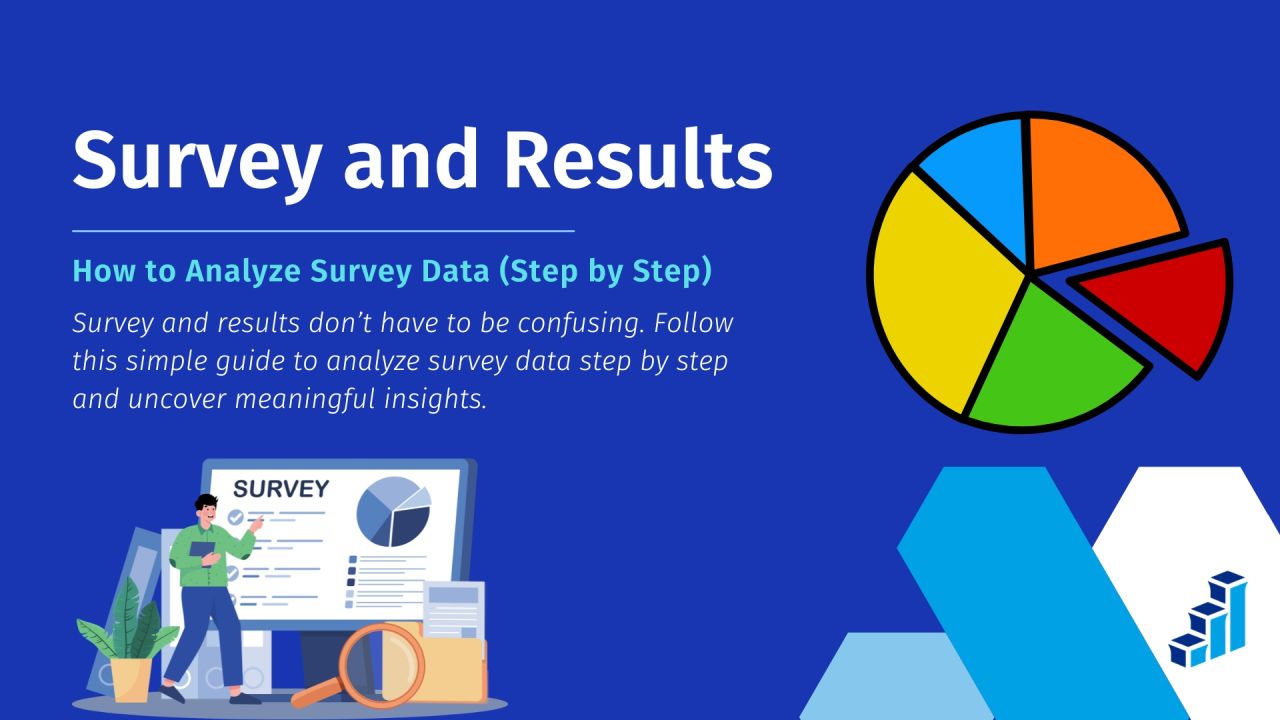 Survey and Results

How to Analyze Survey Data (Step by Step)

Survey and results don't have to be confusing. Follow this simple guide to analyze survey data step by step and uncover meaningful insights.

SURVEY